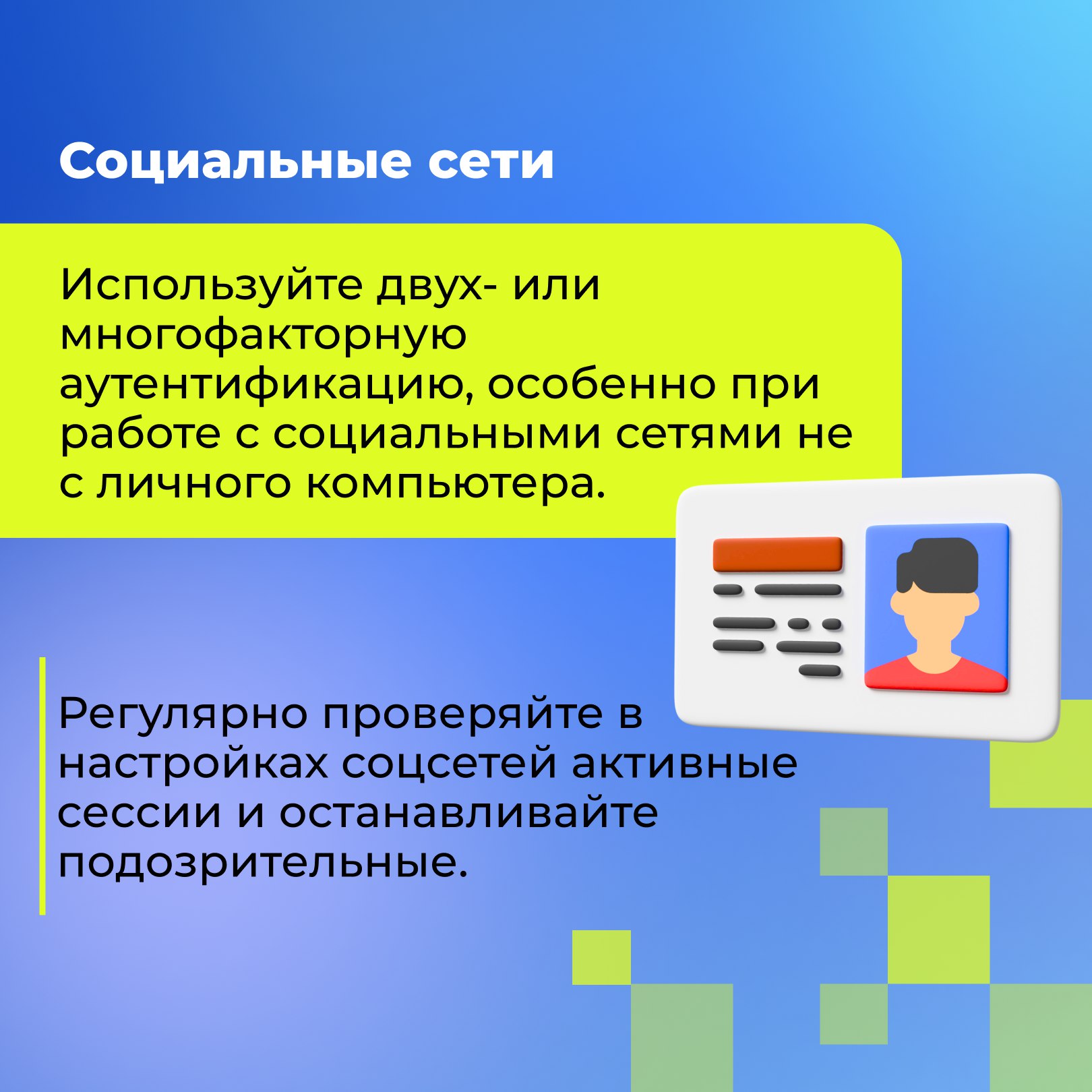 Социальные сети

Используйте двух- или многофакторную аутентификацию, особенно при работе с социальными сетями не с личного компьютера.

Регулярно проверяйте в настройках соцсетей активные сессии и останавливайте подозрительные.